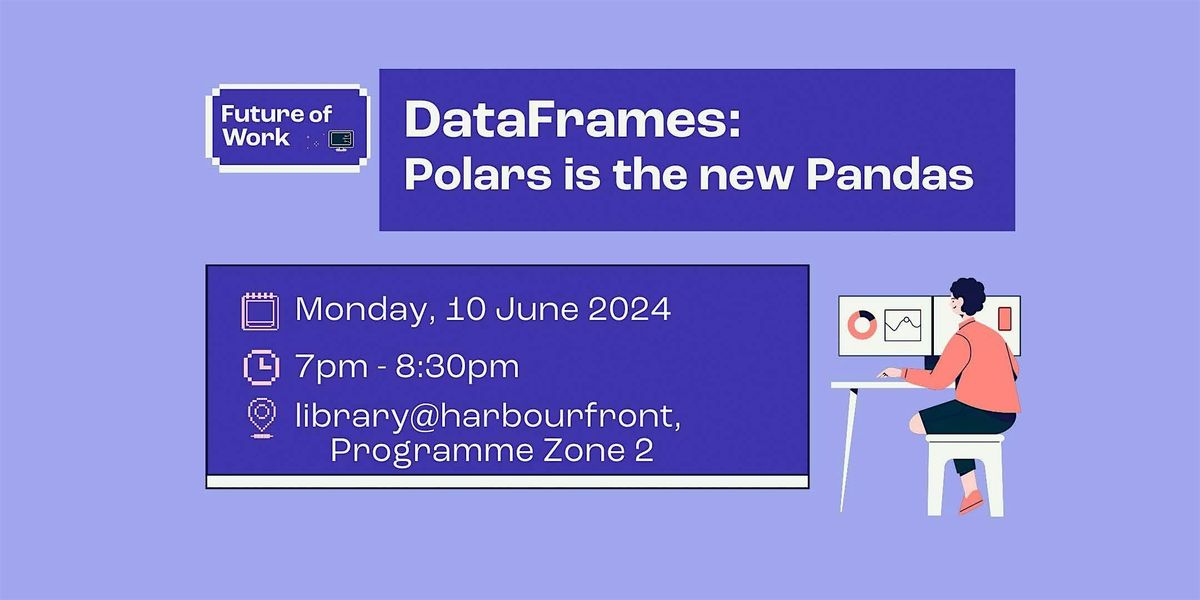 Future of Work

DataFrames:
Polars is the new Pandas

Monday, 10 June 2024

7pm - 8:30pm

library@harbourfront,
Programme Zone 2